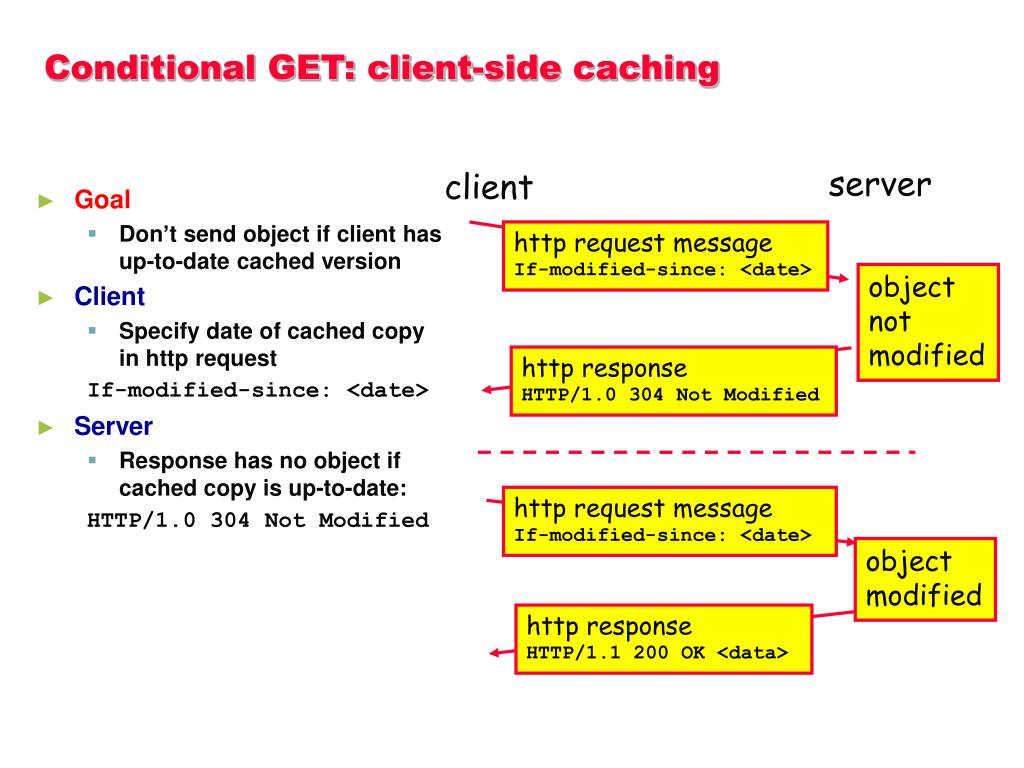 Conditional GET: client-side caching

► Goal
▪ Don't send object if client has up-to-date cached version

► Client
▪ Specify date of cached copy in http request

If-modified-since: <date>

► Server
▪ Response has no object if cached copy is up-to-date:

HTTP/1.0 304 Not Modified

client

server

http request message
If-modified-since: <date>

object not modified

http response
HTTP/1.0 304 Not Modified

http request message
If-modified-since: <date>

object modified

http response
HTTP/1.1 200 OK <data>